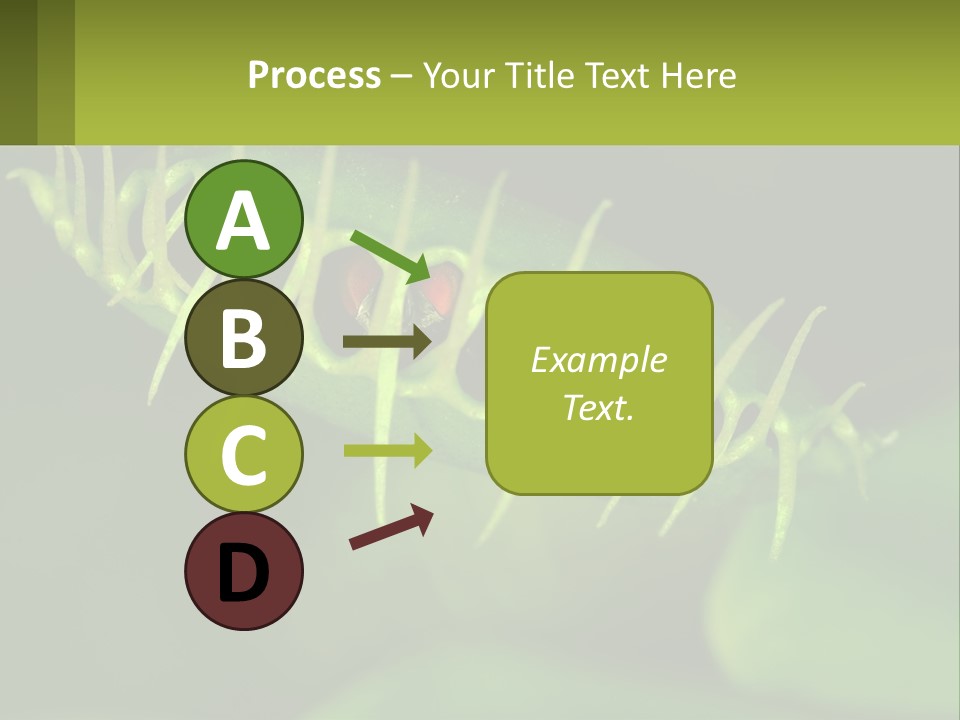 Process – Your Title Text Here

A

B

C

D

Example Text.